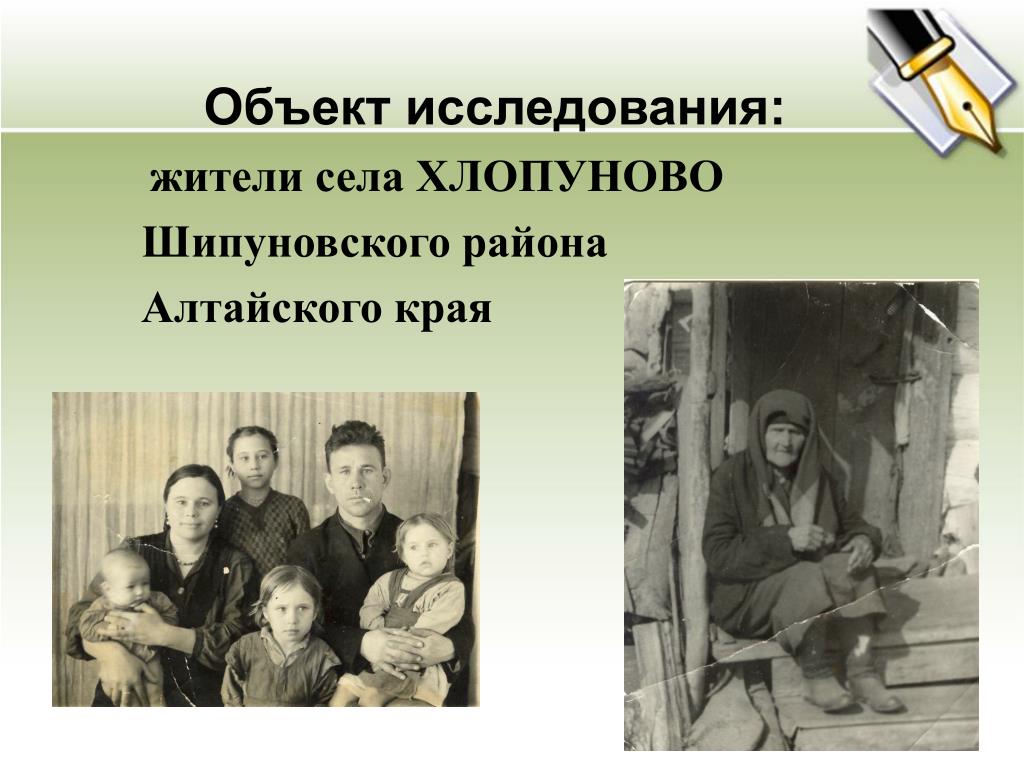 Объект исследования:

жители села ХЛОПУНОВО Шипуновского района Алтайского края